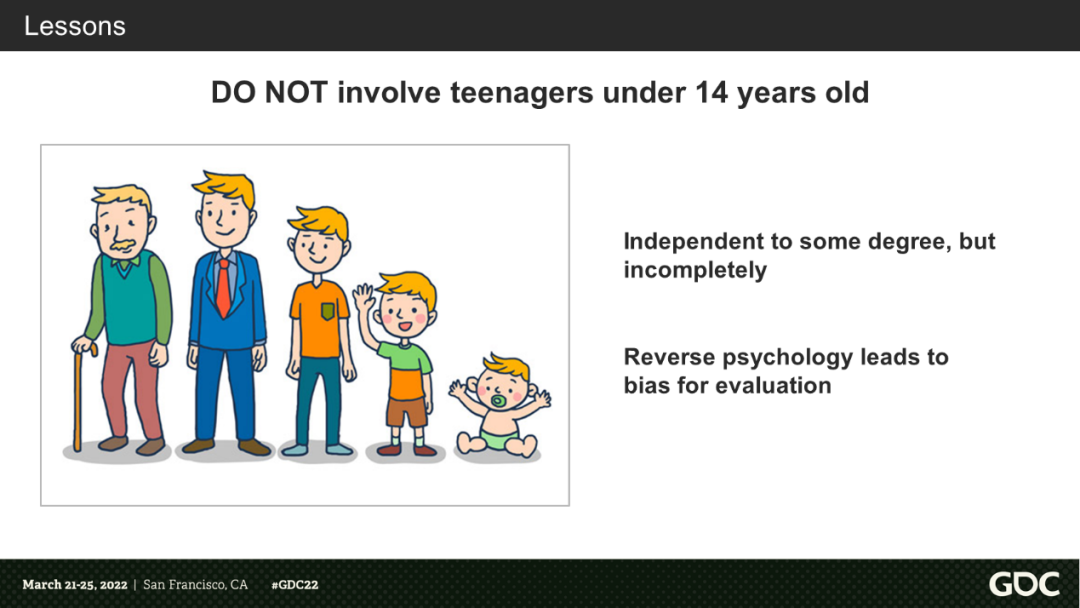 Lessons

DO NOT involve teenagers under 14 years old

Independent to some degree, but incompletely

Reverse psychology leads to bias for evaluation

March 21-25, 2022 | San Francisco, CA #GDC22

GDC